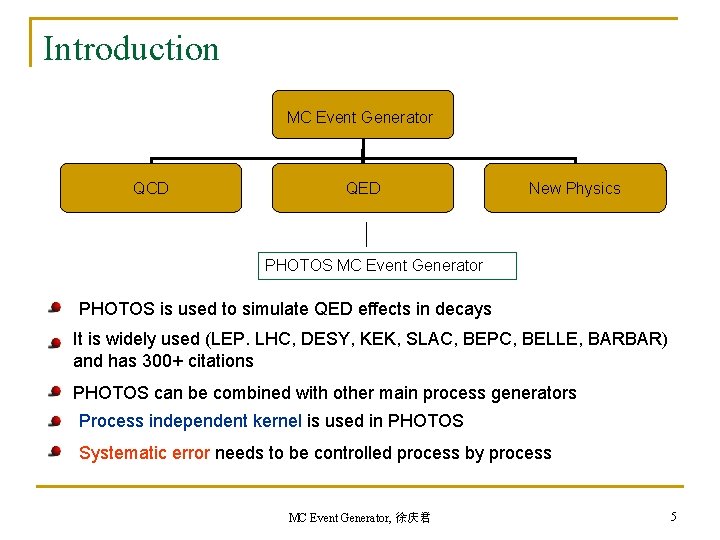 Introduction

MC Event Generator

QCD

QED

New Physics

PHOTOS MC Event Generator

• PHOTOS is used to simulate QED effects in decays

• It is widely used (LEP. LHC, DESY, KEK, SLAC, BEPC, BELLE, BARBAR) and has 300+ citations

• PHOTOS can be combined with other main process generators

• Process independent kernel is used in PHOTOS

• Systematic error needs to be controlled process by process

MC Event Generator, 徐庆君

5